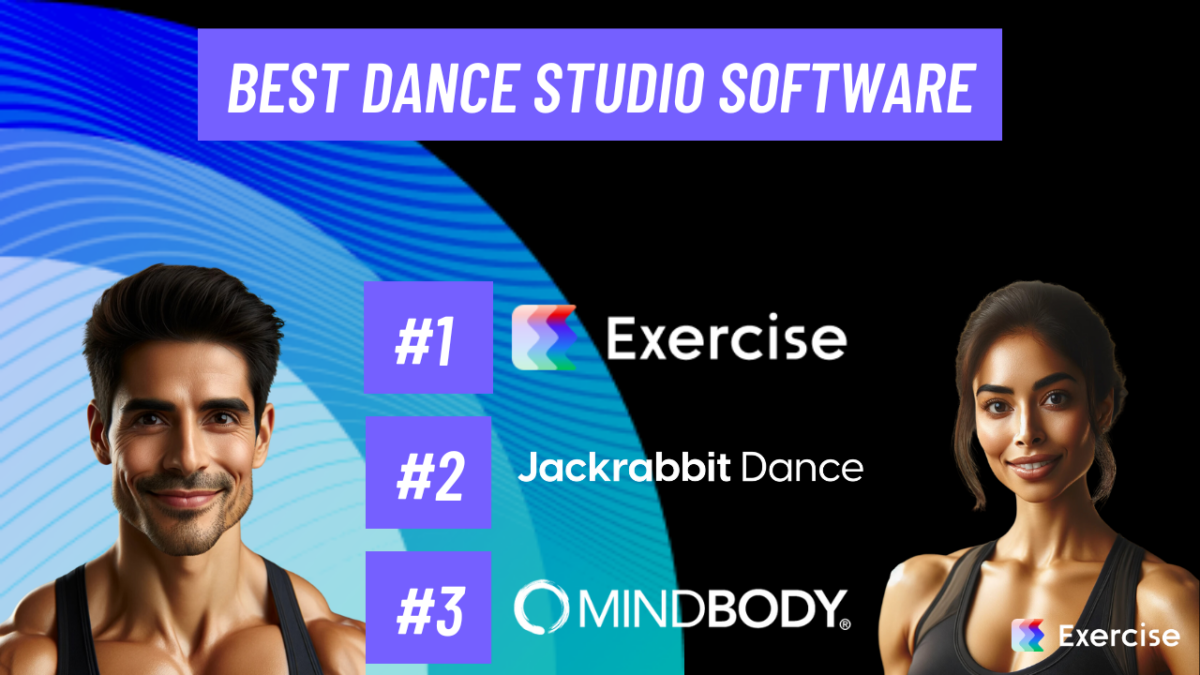 BEST DANCE STUDIO SOFTWARE

#1 Exercise

#2 Jackrabbit Dance

#3 MINDBODY®

Exercise